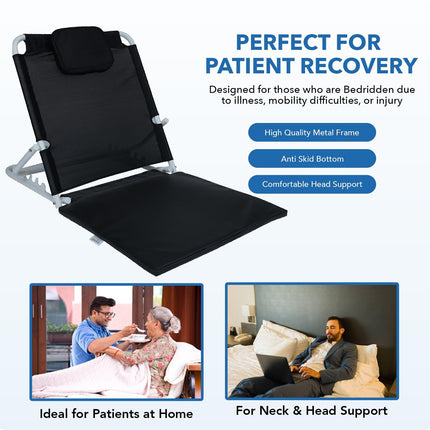 PERFECT FOR PATIENT RECOVERY

Designed for those who are Bedridden due to illness, mobility difficulties, or injury

High Quality Metal Frame

Anti Skid Bottom

Comfortable Head Support

Ideal for Patients at Home

For Neck & Head Support